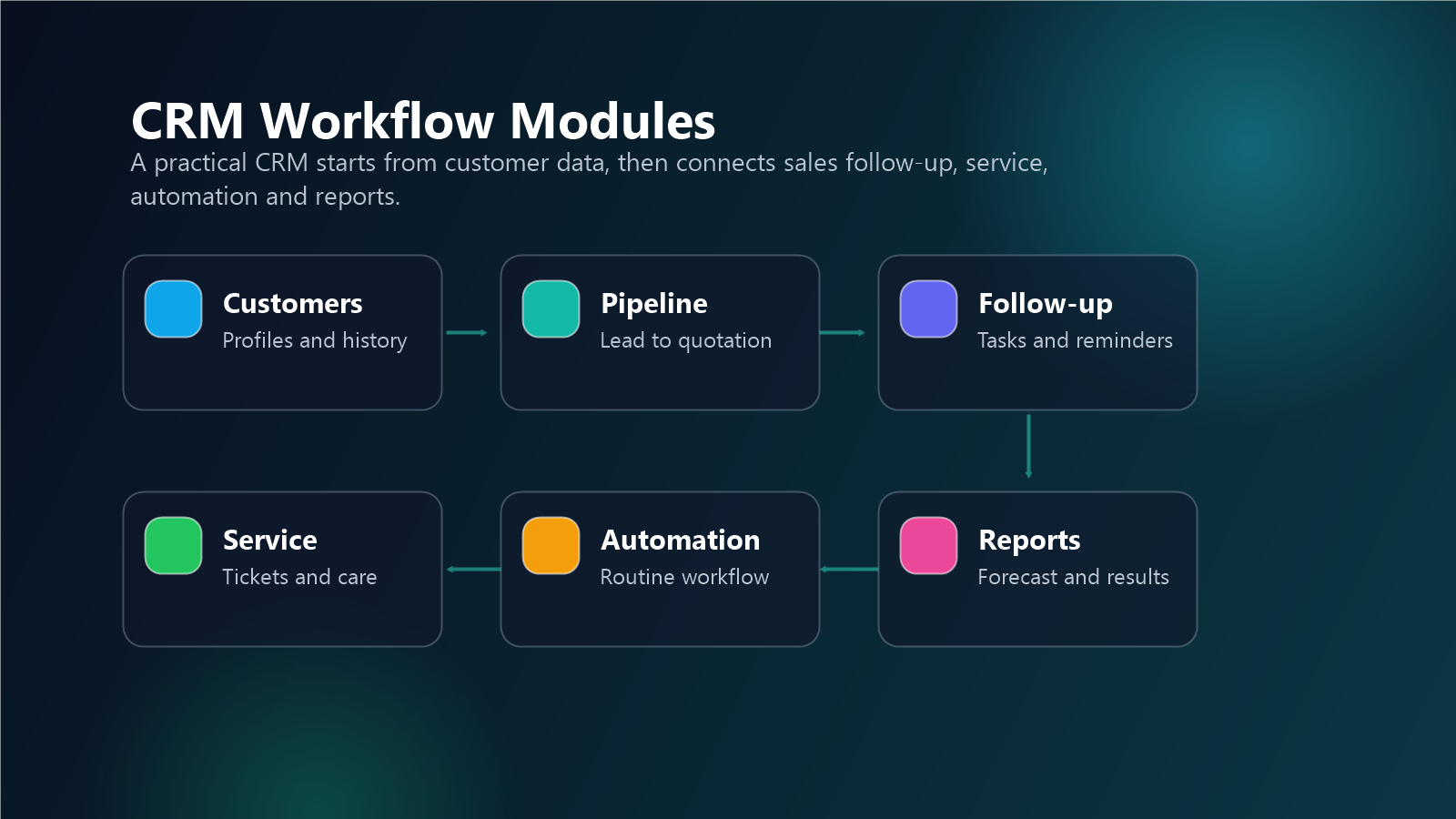 CRM Workflow Modules

A practical CRM starts from customer data, then connects sales follow-up, service, automation and reports.

Customers
Profiles and history

Pipeline
Lead to quotation

Follow-up
Tasks and reminders

Service
Tickets and care

Automation
Routine workflow

Reports
Forecast and results